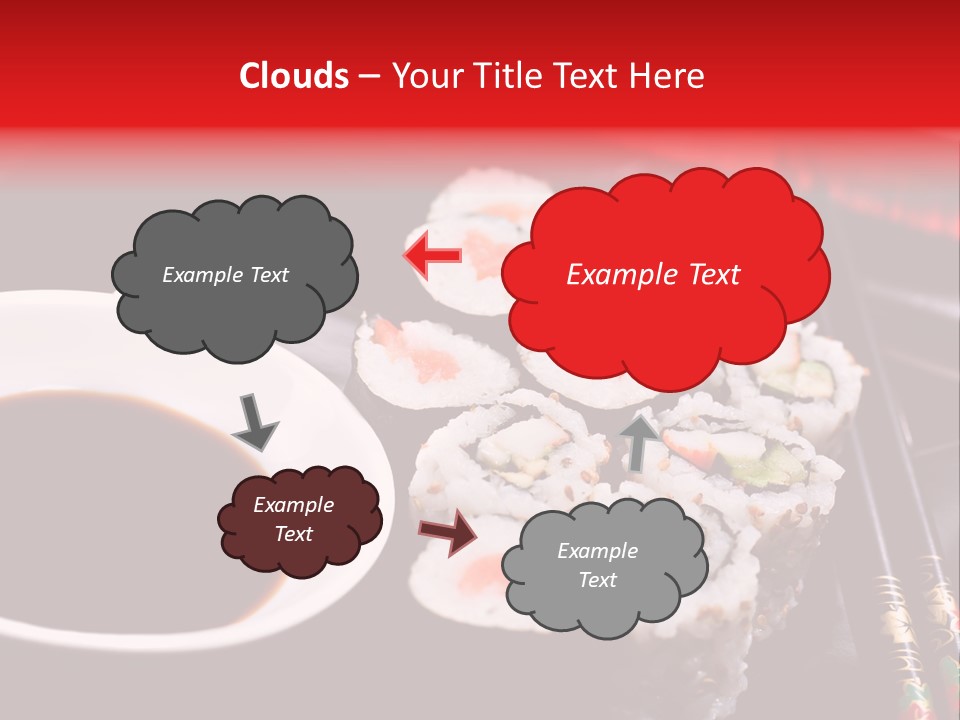 Clouds – Your Title Text Here

Example Text

Example Text

Example Text

Example Text